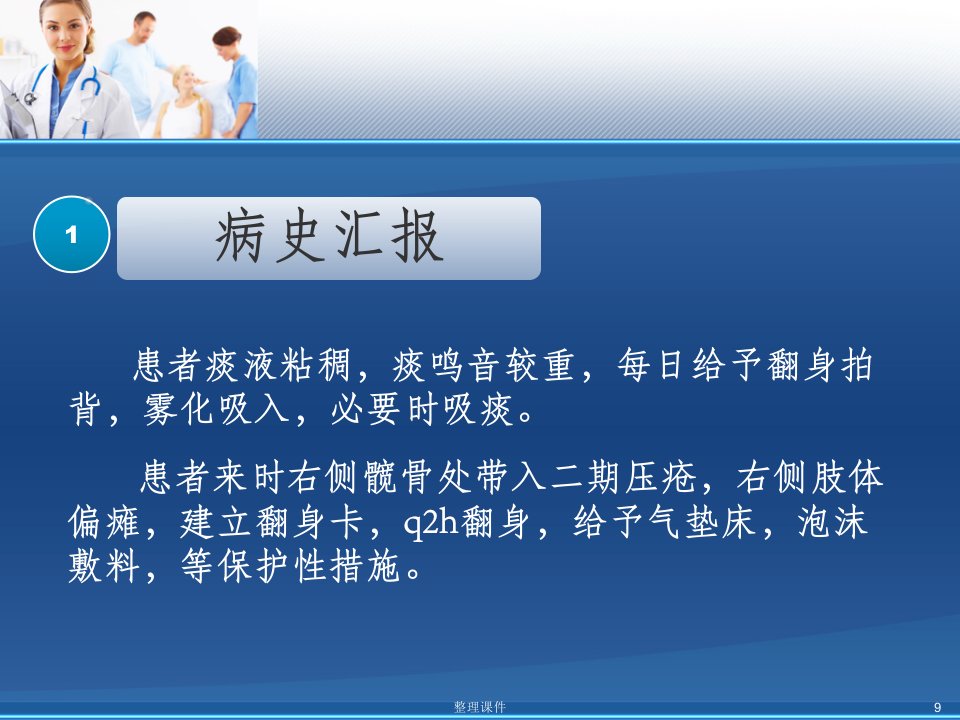 1

病史汇报

患者痰液粘稠，痰鸣音较重，每日给予翻身拍背，雾化吸入，必要时吸痰。

患者来时右侧髋骨处带入二期压疮，右侧肢体偏瘫，建立翻身卡，q2h翻身，给予气垫床，泡沫敷料，等保护性措施。

整理课件

9